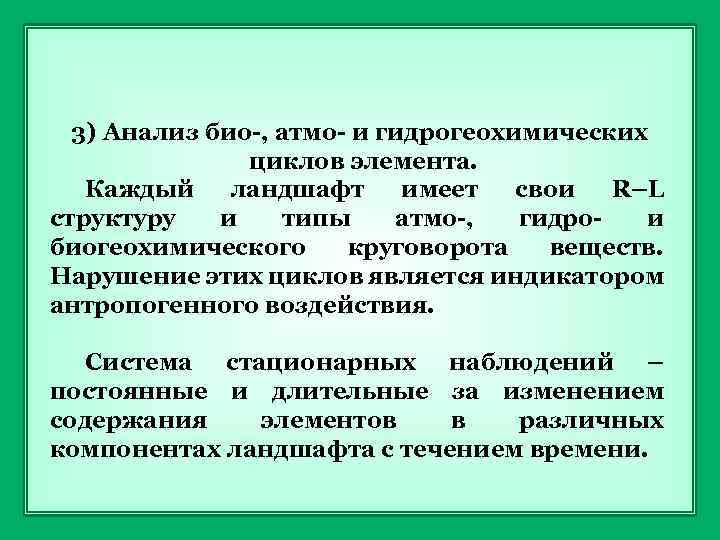 3) Анализ био-, атмо- и гидрогеохимических циклов элемента.

Каждый ландшафт имеет свои R–L структуру и типы атмо-, гидро- и биогеохимического круговорота веществ. Нарушение этих циклов является индикатором антропогенного воздействия.

Система стационарных наблюдений – постоянные и длительные за изменением содержания элементов в различных компонентах ландшафта с течением времени.